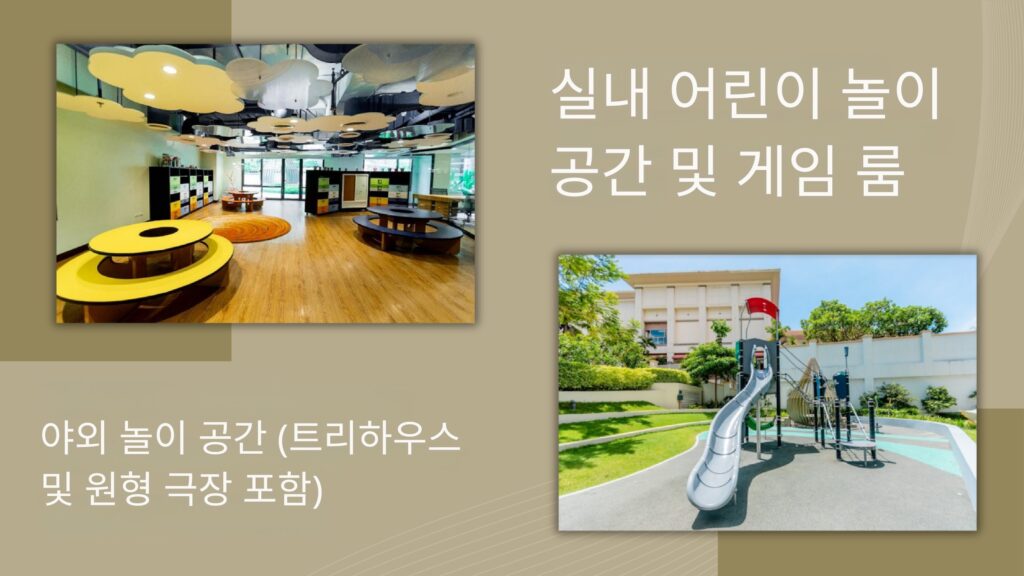 실내 어린이 놀이 공간 및 게임 룸

야외 놀이 공간 (트리하우스 및 원형 극장 포함)